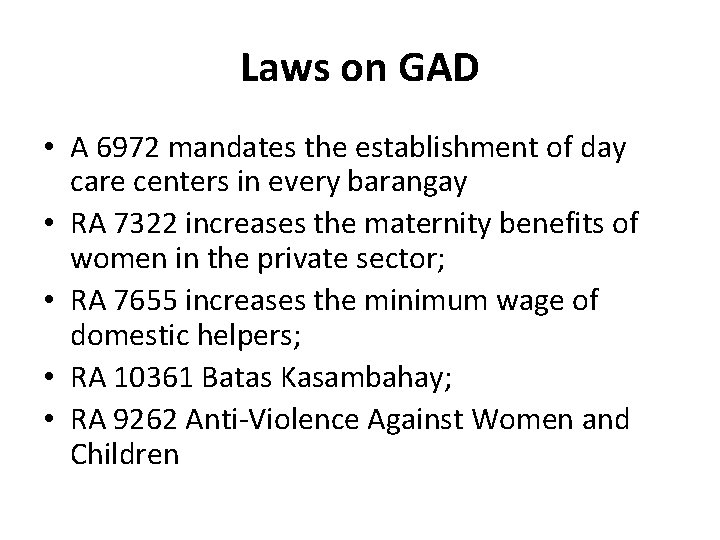 Laws on GAD

• A 6972 mandates the establishment of day care centers in every barangay
• RA 7322 increases the maternity benefits of women in the private sector;
• RA 7655 increases the minimum wage of domestic helpers;
• RA 10361 Batas Kasambahay;
• RA 9262 Anti-Violence Against Women and Children